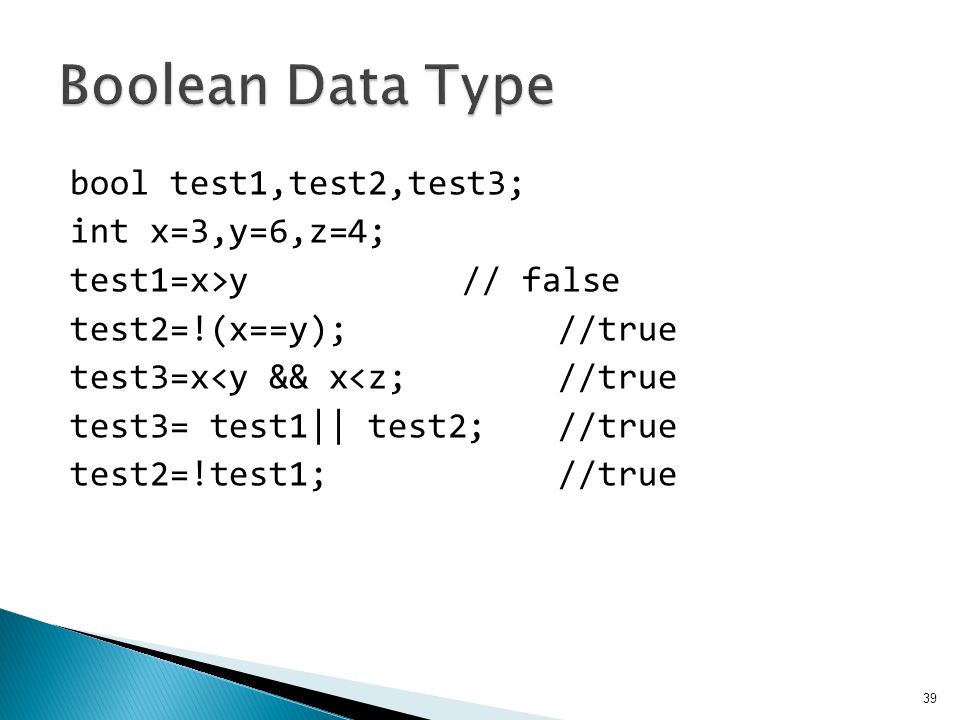 Boolean Data Type

bool test1,test2,test3;
int x=3,y=6,z=4;
test1=x>y // false
test2=!(x==y); //true
test3=x<y && x<z; //true
test3= test1|| test2; //true
test2=!test1; //true

39